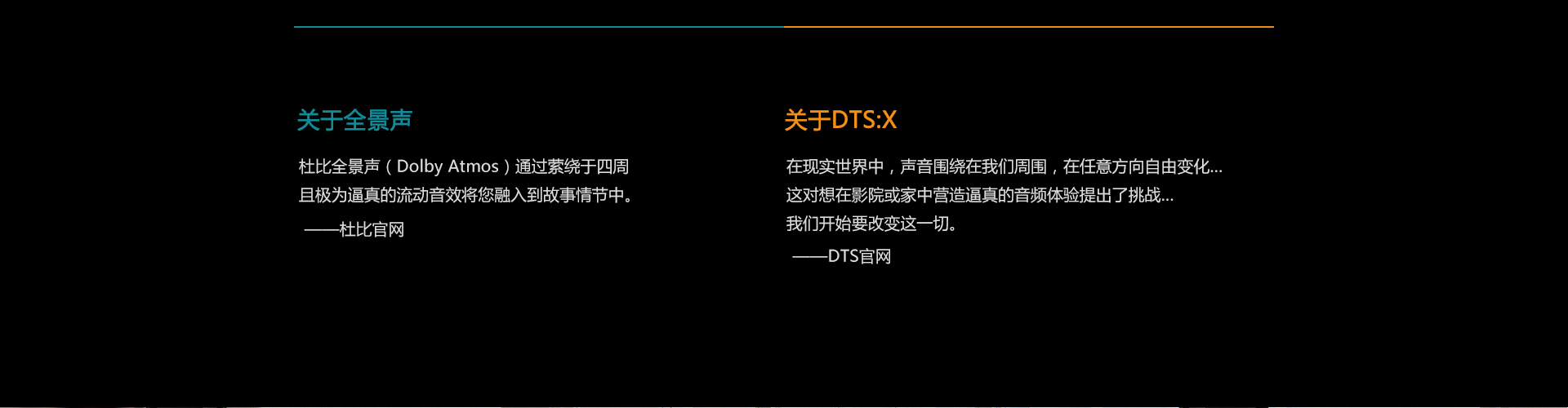 关于全景声

杜比全景声（Dolby Atmos）通过萦绕于四周且极为逼真的流动音效将您融入到故事情节中。

——杜比官网

关于DTS:X

在现实世界中，声音围绕在我们周围，在任意方向自由变化...
这对想在影院或家中营造逼真的音频体验提出了挑战...
我们开始要改变这一切。

——DTS官网